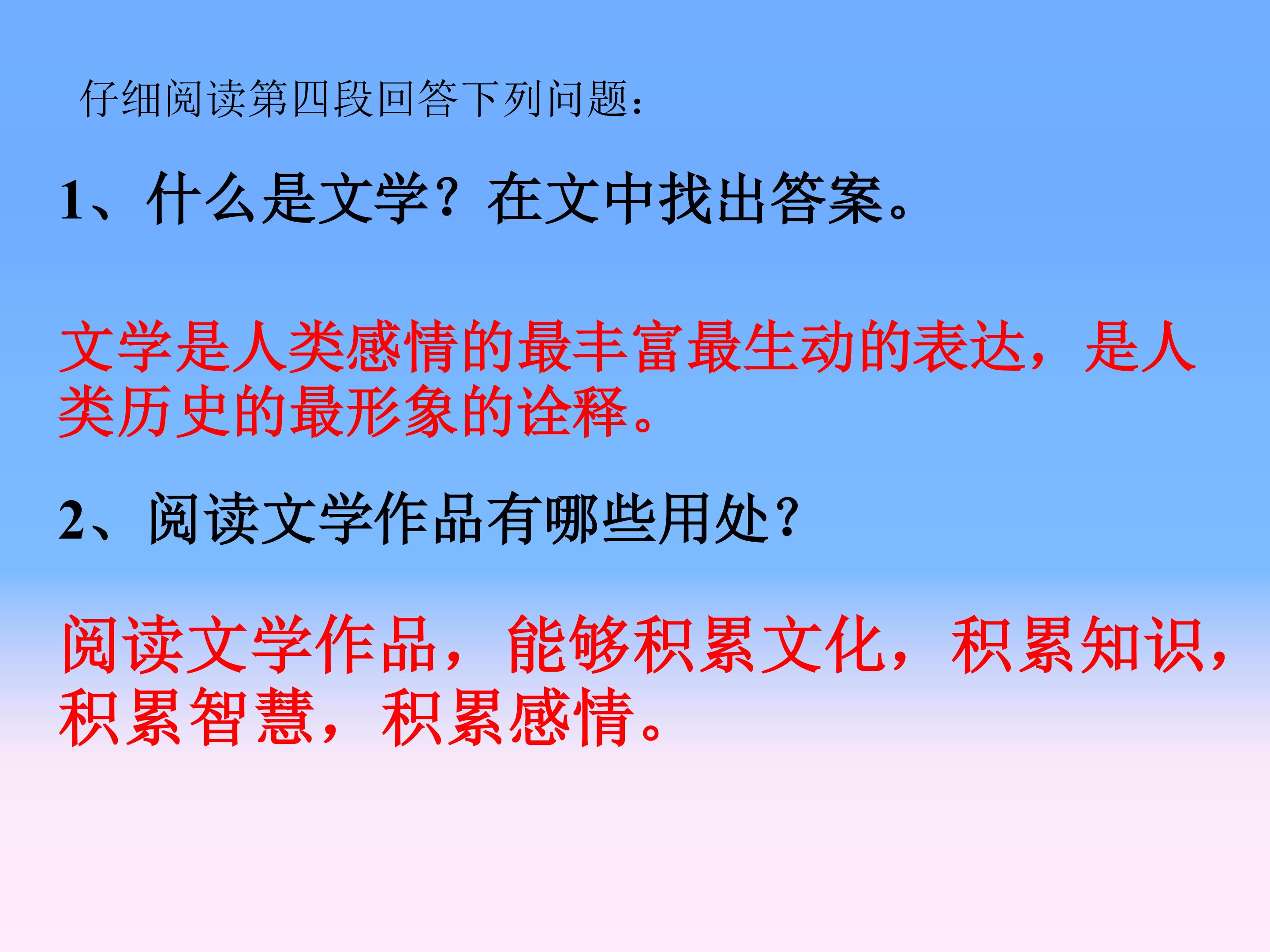 仔细阅读第四段回答下列问题：

1、什么是文学？在文中找出答案。

文学是人类感情的最丰富最生动的表达，是人类历史的最形象的诠释。

2、阅读文学作品有哪些用处？

阅读文学作品，能够积累文化，积累知识，积累智慧，积累感情。